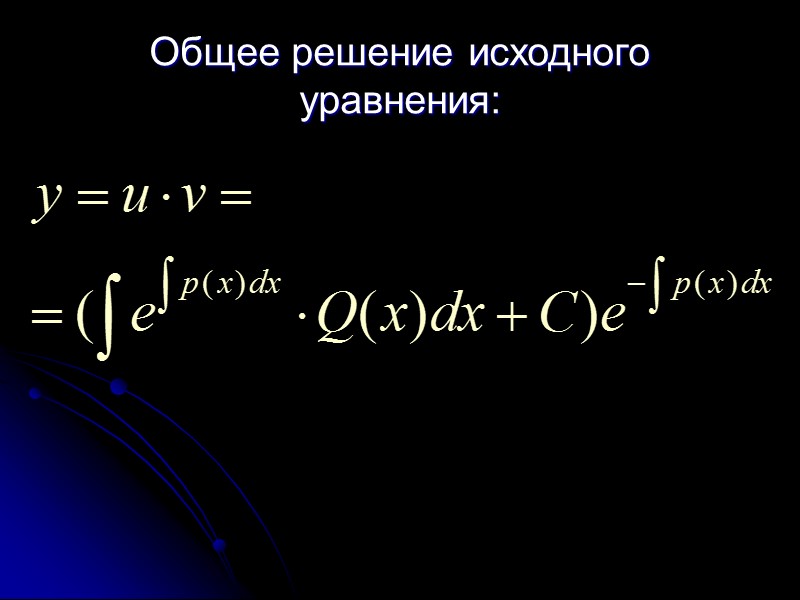 Общее решение исходного уравнения:

$y = u \cdot v =$

$= (\int e^{\int p(x)dx} \cdot Q(x)dx + C)e^{-\int p(x)dx}$